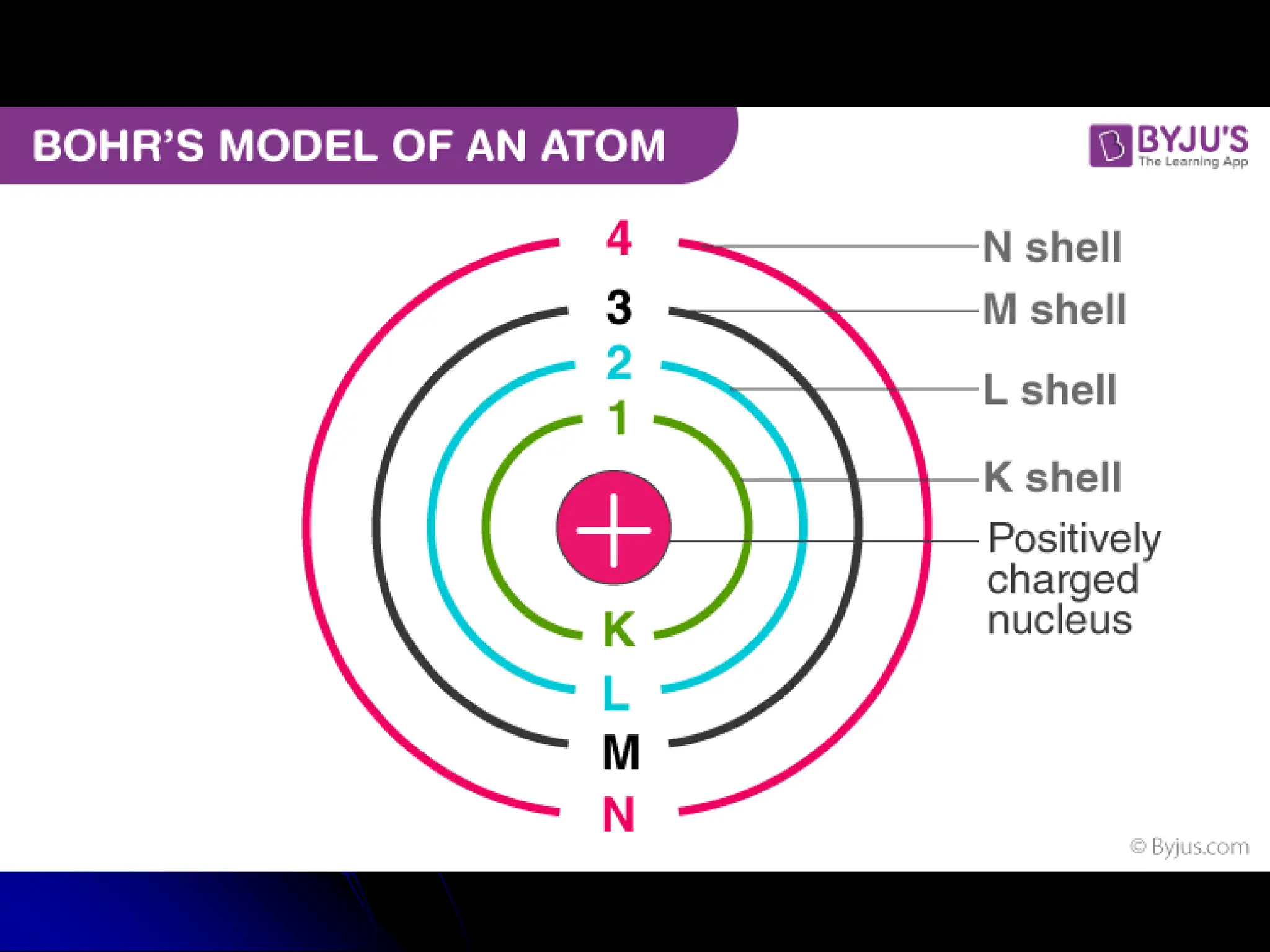 BOHR'S MODEL OF AN ATOM

BYJU'S
The Learning App

4
3
2
1
+
K
L
M
N

N shell
M shell
L shell
K shell
Positively charged nucleus

© Byjus.com